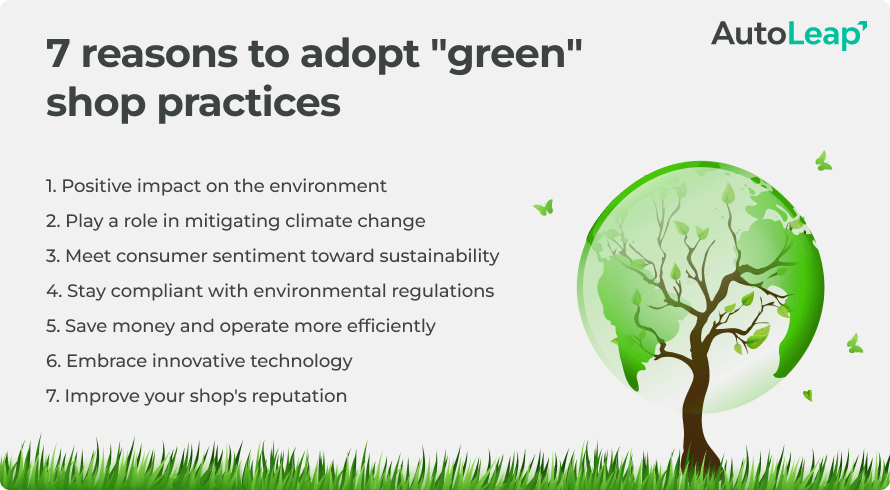 AutoLeap

7 reasons to adopt "green" shop practices

1. Positive impact on the environment
2. Play a role in mitigating climate change
3. Meet consumer sentiment toward sustainability
4. Stay compliant with environmental regulations
5. Save money and operate more efficiently
6. Embrace innovative technology
7. Improve your shop's reputation